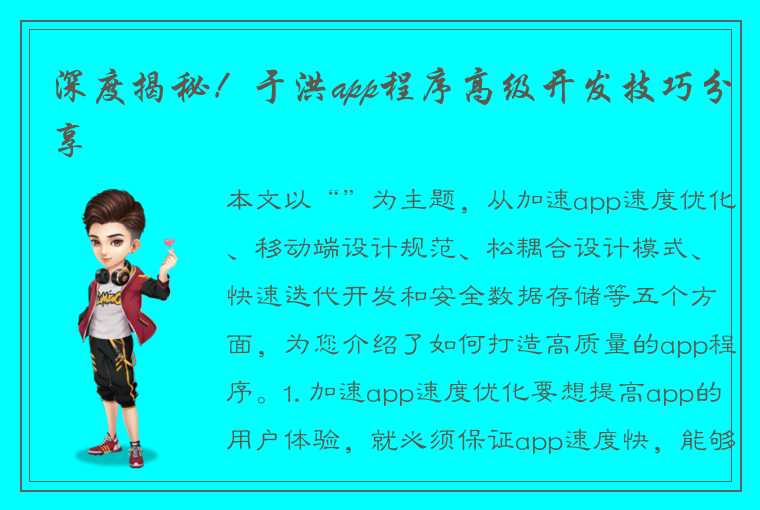 深度揭秘！于洪app程序高级开发技巧分享

本文以“”为主题，从加速app速度优化、移动端设计规范、松耦合设计模式、快速迭代开发和安全数据存储等五个方面，为您介绍了如何打造高质量的app程序。1. 加速app速度优化要想提高app的用户体验，就必须保证app速度快，能够